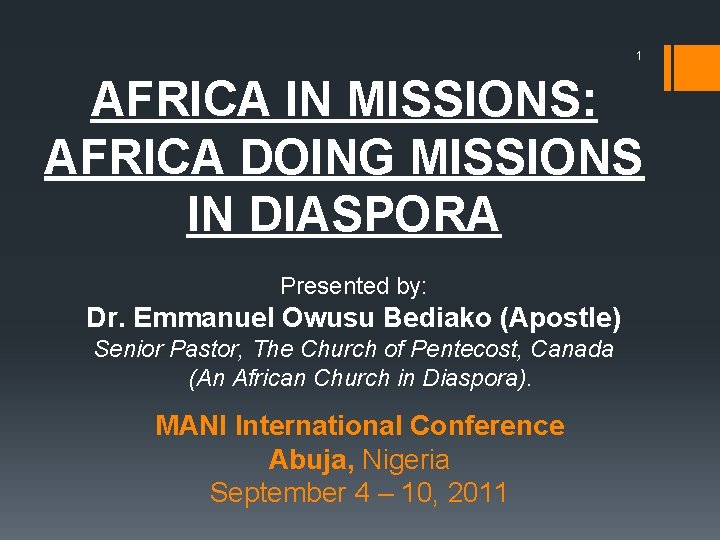 1

AFRICA IN MISSIONS: AFRICA DOING MISSIONS IN DIASPORA

Presented by:
Dr. Emmanuel Owusu Bediako (Apostle)
Senior Pastor, The Church of Pentecost, Canada (An African Church in Diaspora).

MANI International Conference
Abuja, Nigeria
September 4 – 10, 2011